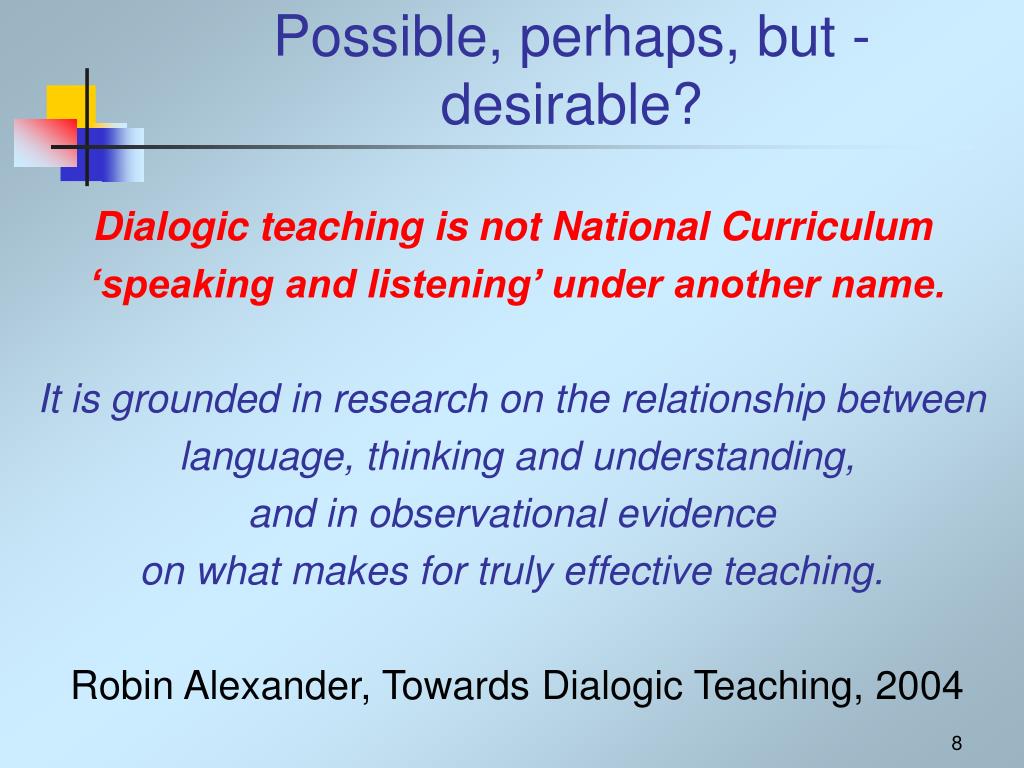 Possible, perhaps, but - desirable?

Dialogic teaching is not National Curriculum ‘speaking and listening’ under another name.

It is grounded in research on the relationship between language, thinking and understanding, and in observational evidence on what makes for truly effective teaching.

Robin Alexander, Towards Dialogic Teaching, 2004

8